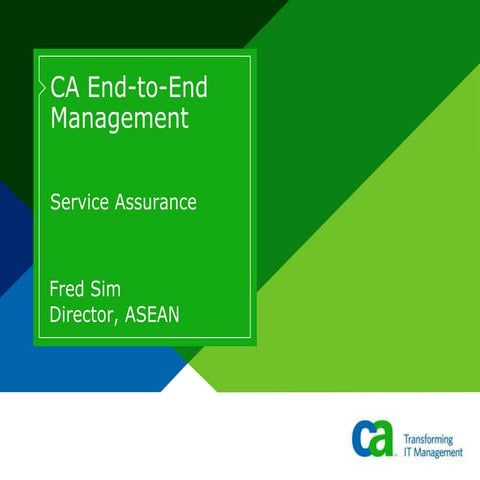 CA End-to-End Management

Service Assurance

Fred Sim
Director, ASEAN

ca
Transforming IT Management